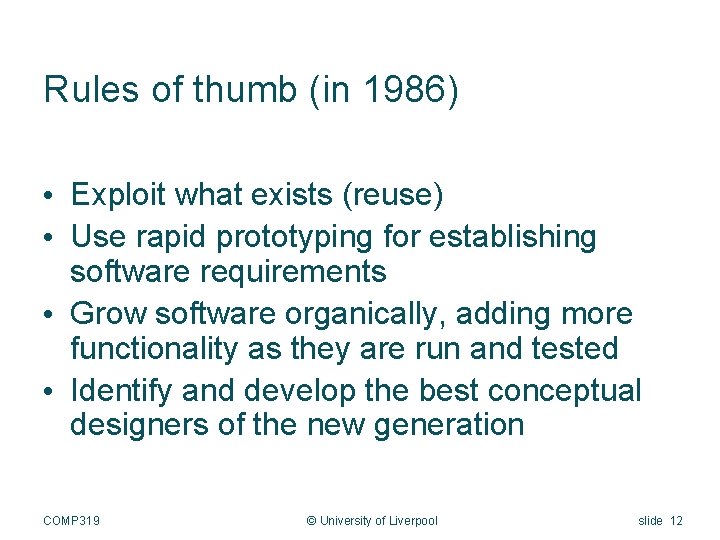 Rules of thumb (in 1986)

• Exploit what exists (reuse)
• Use rapid prototyping for establishing software requirements
• Grow software organically, adding more functionality as they are run and tested
• Identify and develop the best conceptual designers of the new generation

COMP319

© University of Liverpool

slide 12